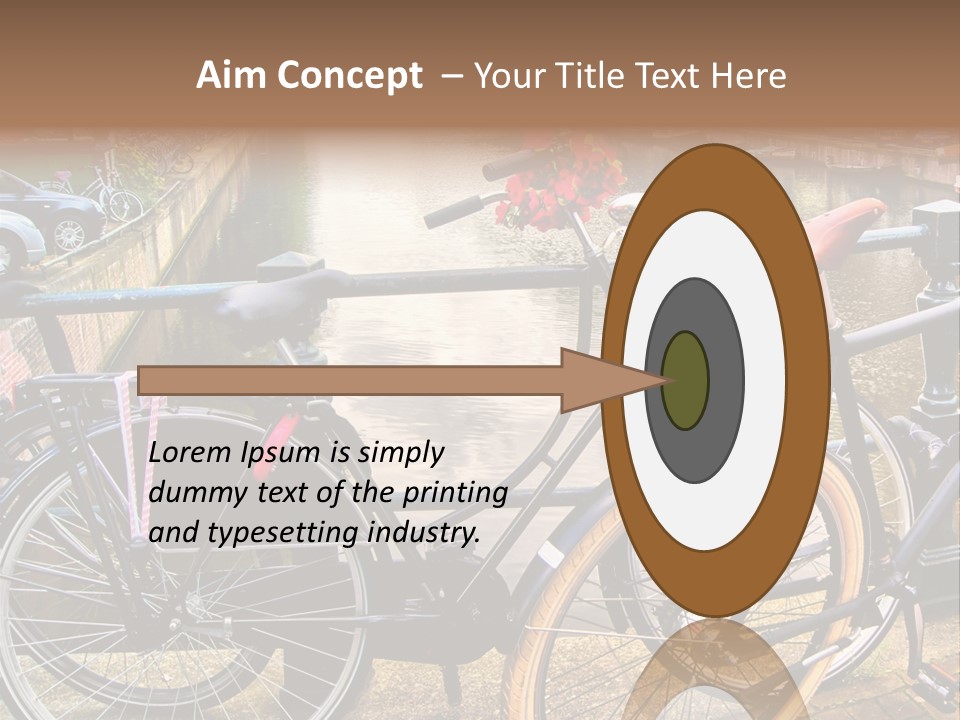 Aim Concept – Your Title Text Here

Lorem Ipsum is simply dummy text of the printing and typesetting industry.